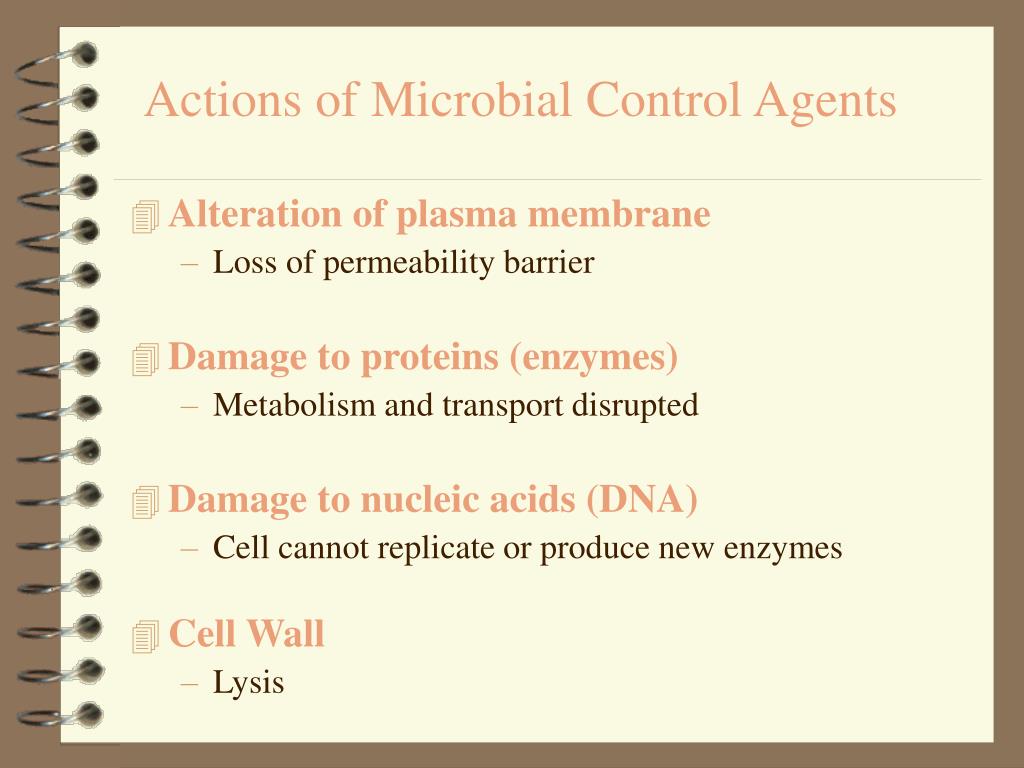 Actions of Microbial Control Agents

Alteration of plasma membrane
– Loss of permeability barrier

Damage to proteins (enzymes)
– Metabolism and transport disrupted

Damage to nucleic acids (DNA)
– Cell cannot replicate or produce new enzymes

Cell Wall
– Lysis